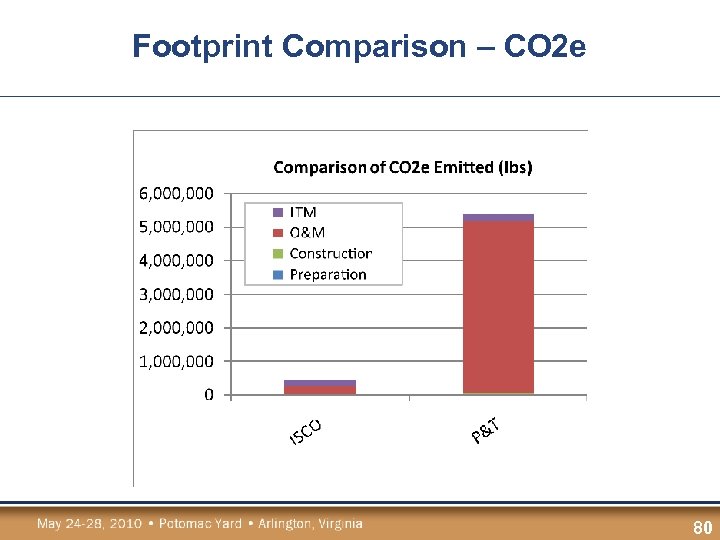 Footprint Comparison – CO2e

Comparison of CO2e Emitted (lbs)

6,000,000
5,000,000
4,000,000
3,000,000
2,000,000
1,000,000
0

ITM
O&M
Construction
Preparation

ISCO
P&T

May 24-28, 2010 • Potomac Yard • Arlington, Virginia

80